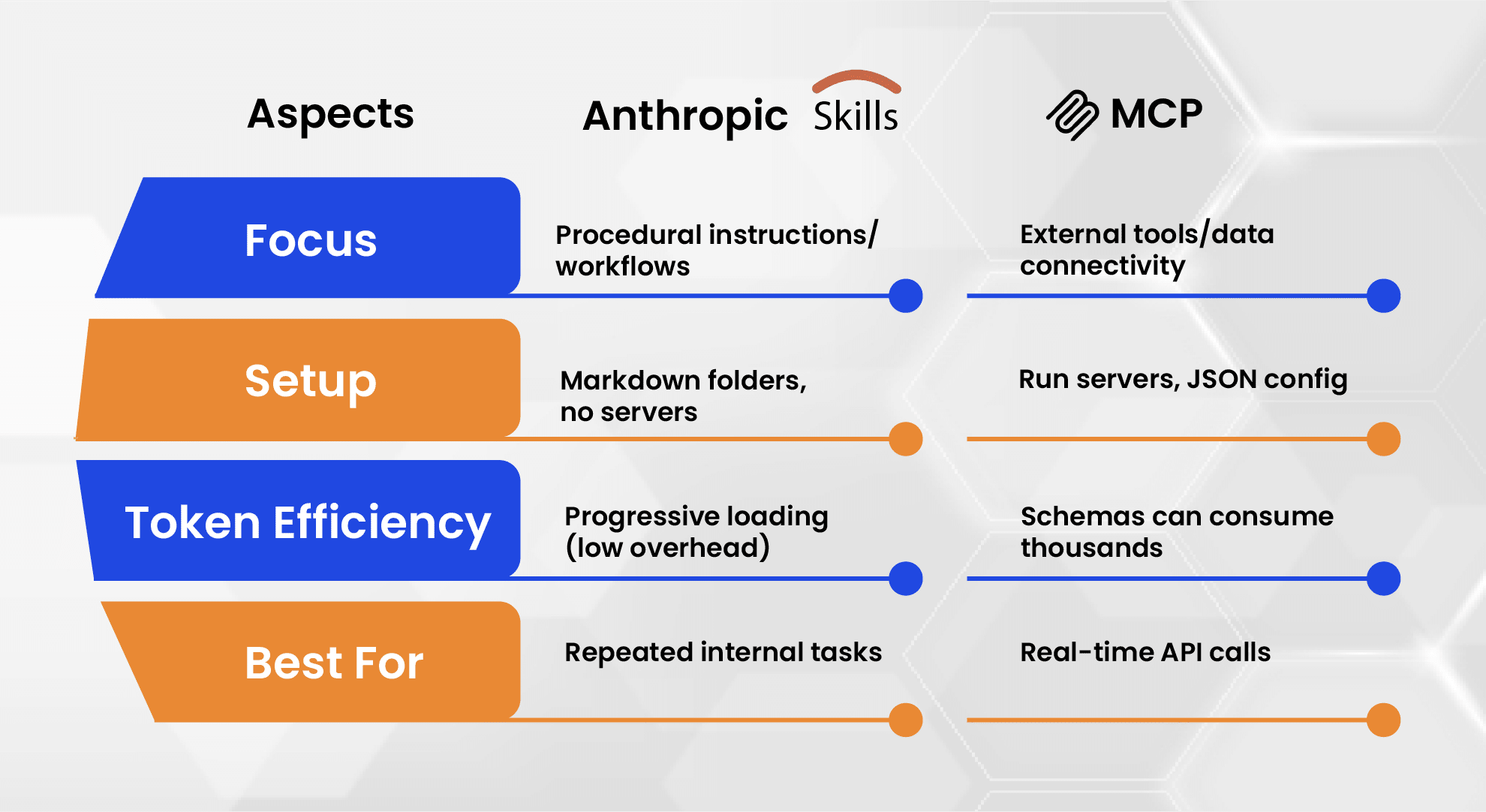 | Aspects | Anthropic Skills | MCP |
|---|---|---|
| Focus | Procedural instructions/ workflows | External tools/data connectivity |
| Setup | Markdown folders, no servers | Run servers, JSON config |
| Token Efficiency | Progressive loading (low overhead) | Schemas can consume thousands |
| Best For | Repeated internal tasks | Real-time API calls |